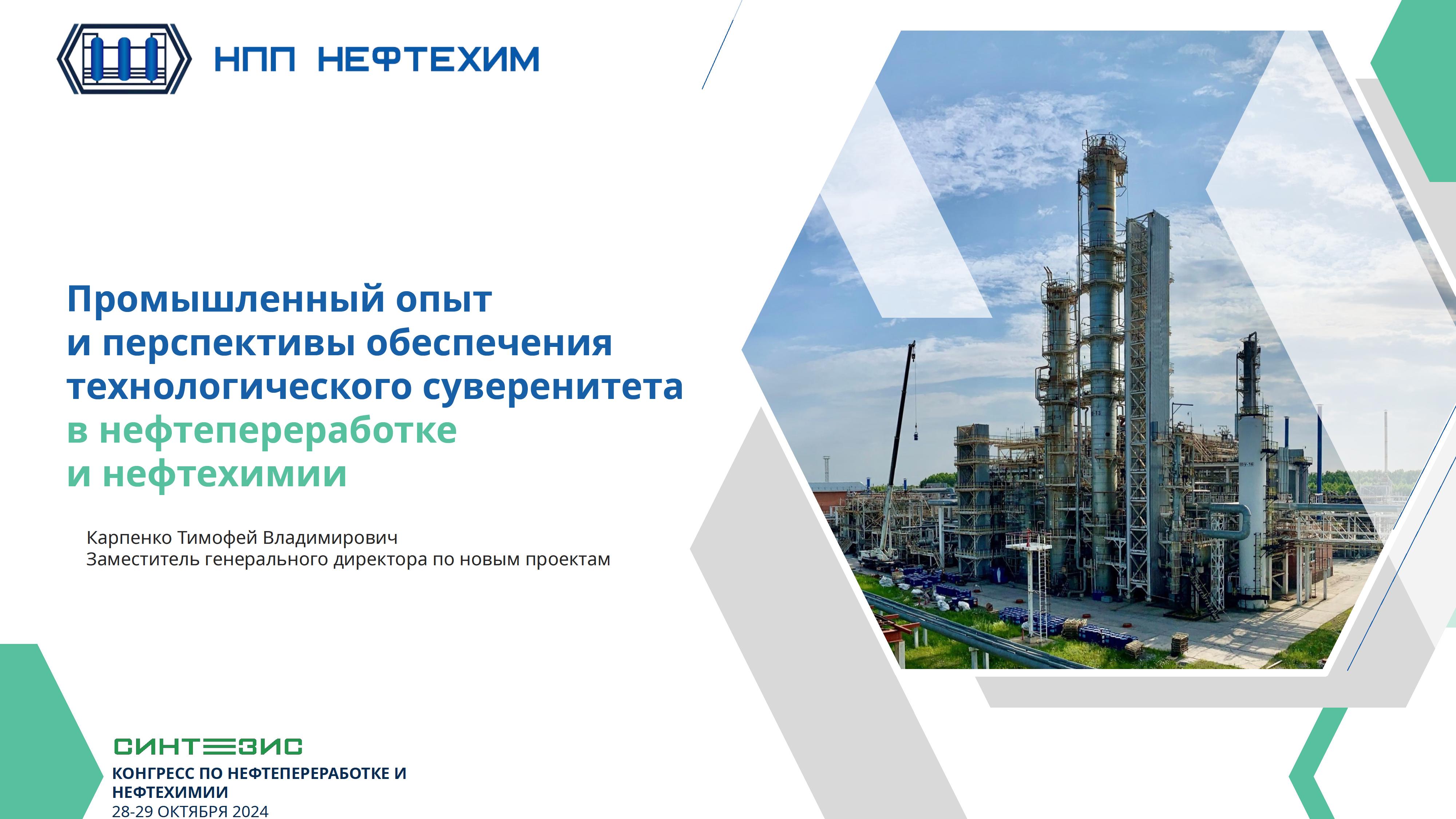 НПП НЕФТЕХИМ

Промышленный опыт
и перспективы обеспечения
технологического суверенитета
в нефтепереработке
и нефтехимии

Карпенко Тимофей Владимирович
Заместитель генерального директора по новым проектам

СИНТЕЗИС
КОНГРЕСС ПО НЕФТЕПЕРЕРАБОТКЕ И НЕФТЕХИМИИ
28-29 ОКТЯБРЯ 2024